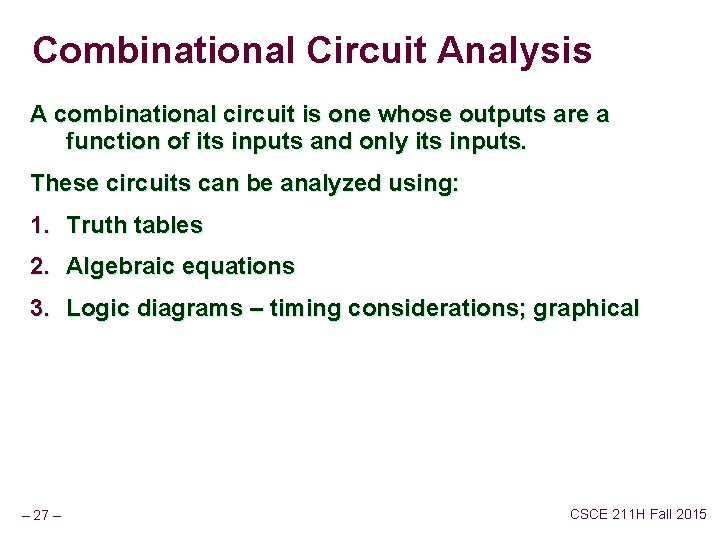 Combinational Circuit Analysis

A combinational circuit is one whose outputs are a function of its inputs and only its inputs.

These circuits can be analyzed using:

1. Truth tables

2. Algebraic equations

3. Logic diagrams – timing considerations; graphical

– 27 –

CSCE 211H Fall 2015